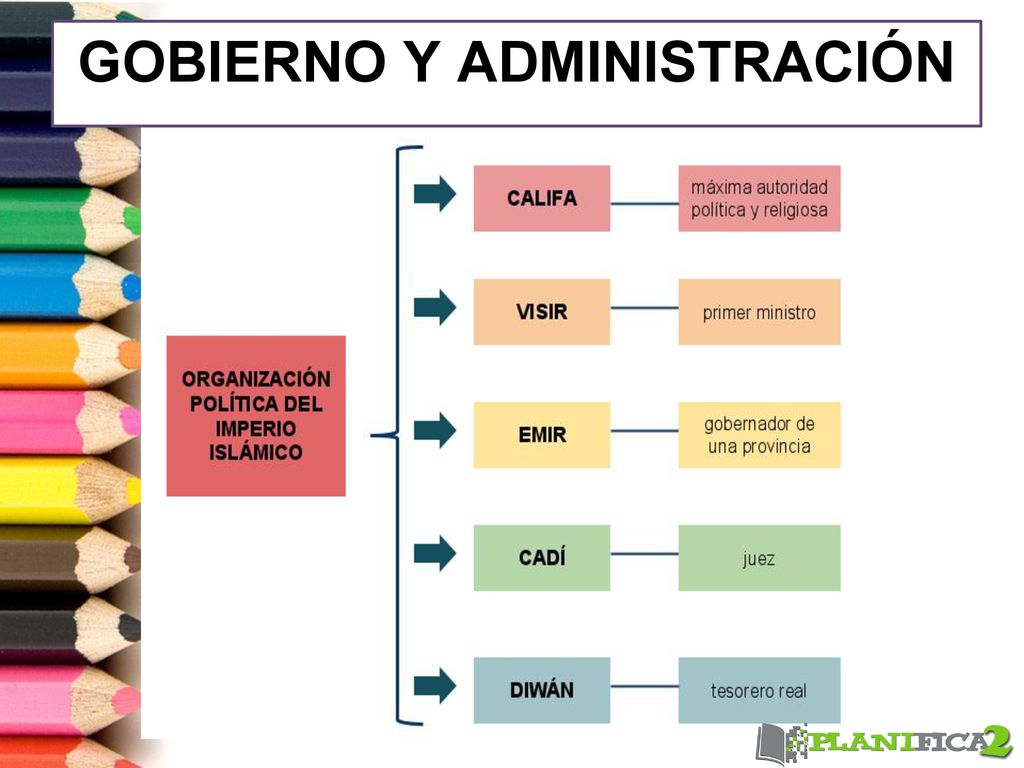 GOBIERNO Y ADMINISTRACIÓN

ORGANIZACIÓN POLÍTICA DEL IMPERIO ISLÁMICO

CALIFA
máxima autoridad política y religiosa

VISIR
primer ministro

EMIR
gobernador de una provincia

CADÍ
juez

DIWÁN
tesorero real

PLANIFICA2